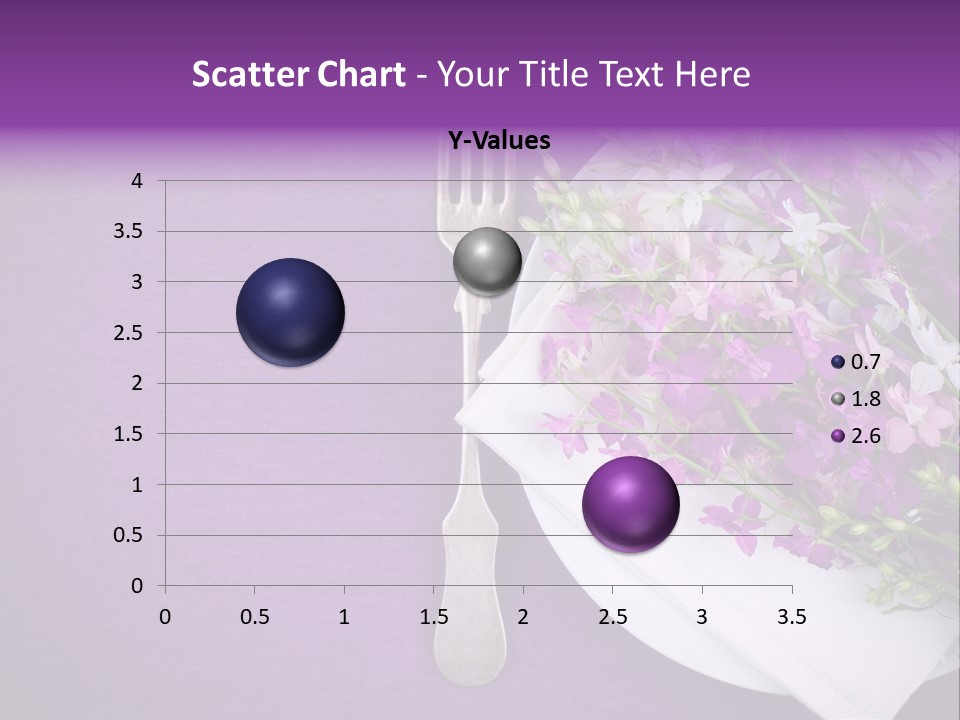 Scatter Chart - Your Title Text Here

Y-Values

4
3.5
3
2.5
2
1.5
1
0.5
0

0 0.5 1 1.5 2 2.5 3 3.5

0.7
1.8
2.6